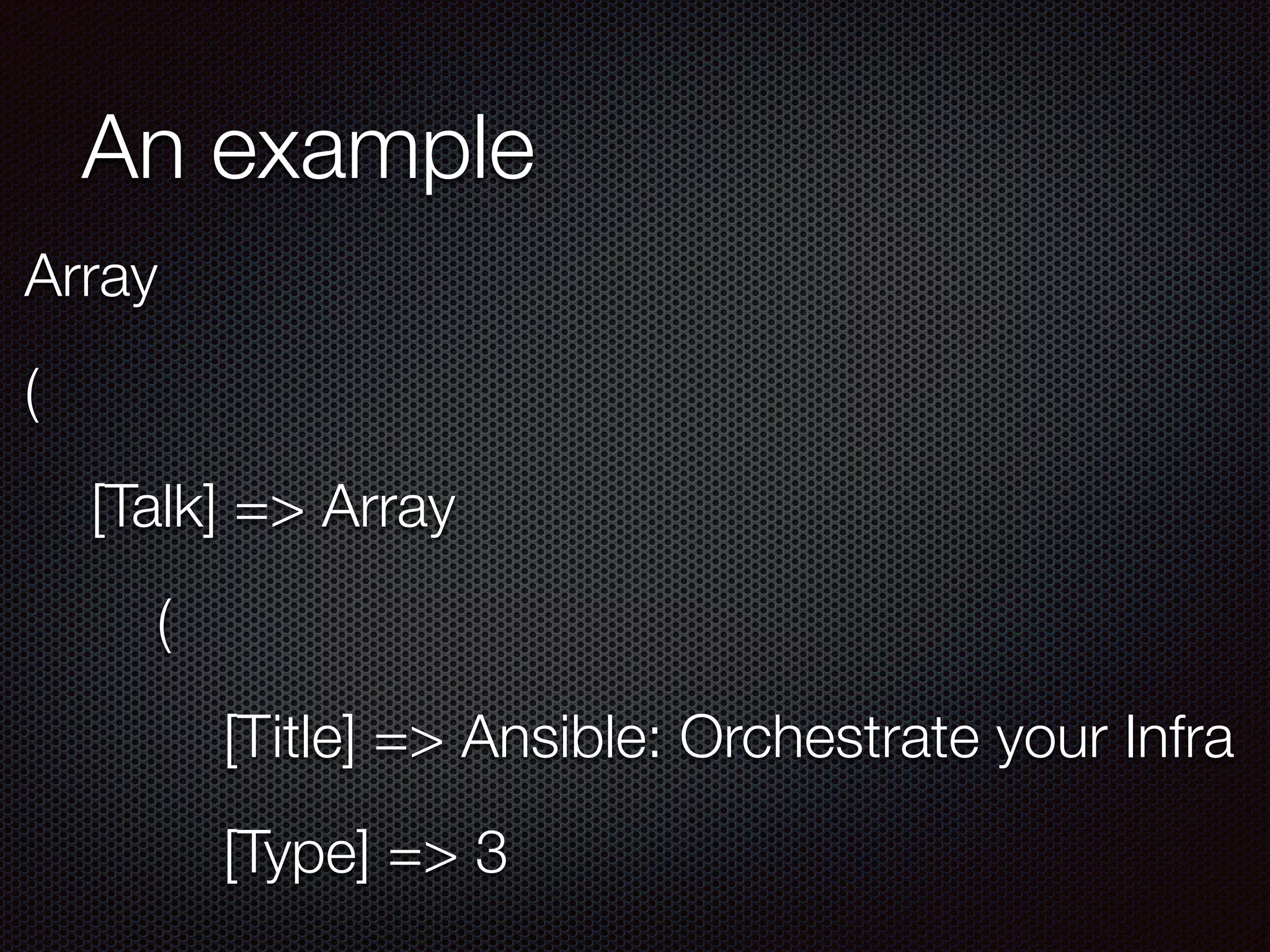 An example

Array

(

[Talk] => Array

(

[Title] => Ansible: Orchestrate your Infra

[Type] => 3